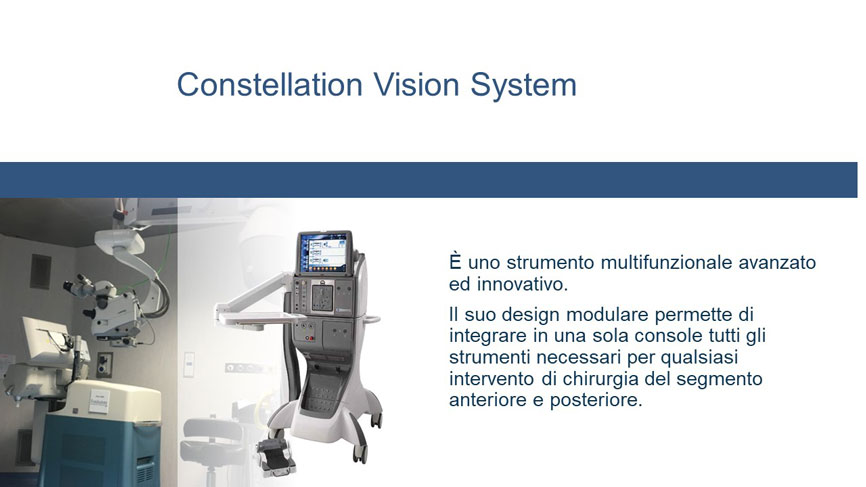 Constellation Vision System

È uno strumento multifunzionale avanzato ed innovativo.

Il suo design modulare permette di integrare in una sola console tutti gli strumenti necessari per qualsiasi intervento di chirurgia del segmento anteriore e posteriore.